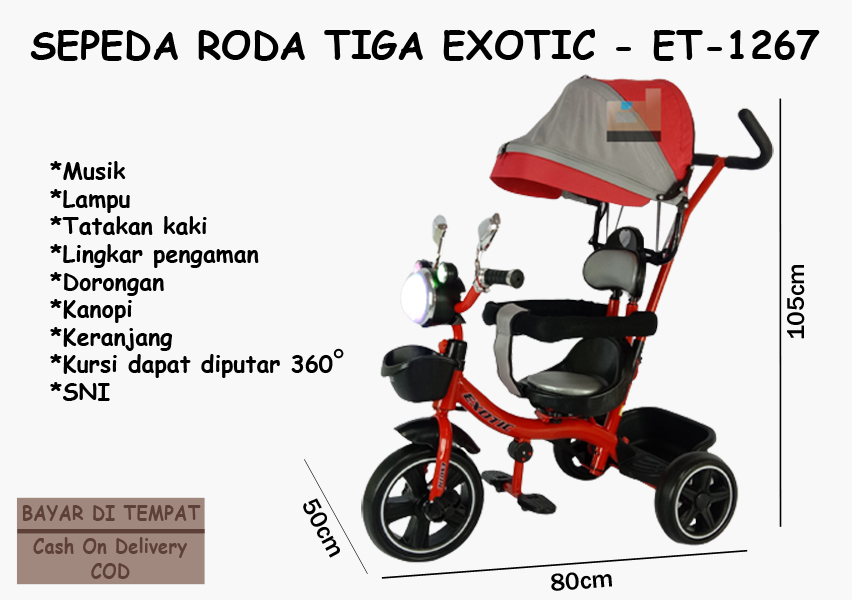 SEPEDA RODA TIGA EXOTIC - ET-1267

*Musik
*Lampu
*Tatakan kaki
*Lingkar pengaman
*Dorongan
*Kanopi
*Keranjang
*Kursi dapat diputar 360°
*SNI

EXOTIC

105cm

50cm

80cm

BAYAR DI TEMPAT

Cash On Delivery
COD